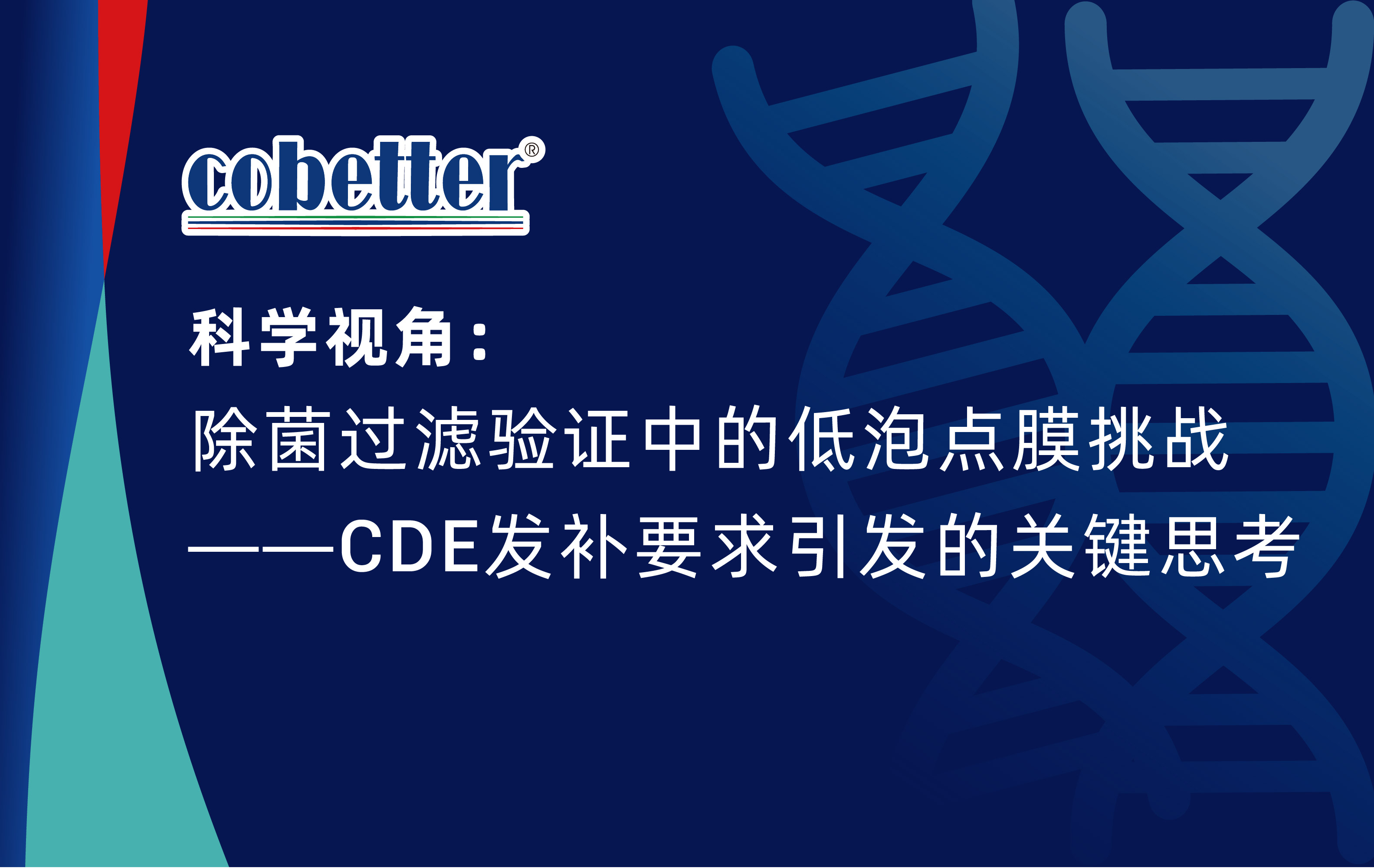 cobetter®

科学视角：

除菌过滤验证中的低泡点膜挑战

——CDE发补要求引发的关键思考